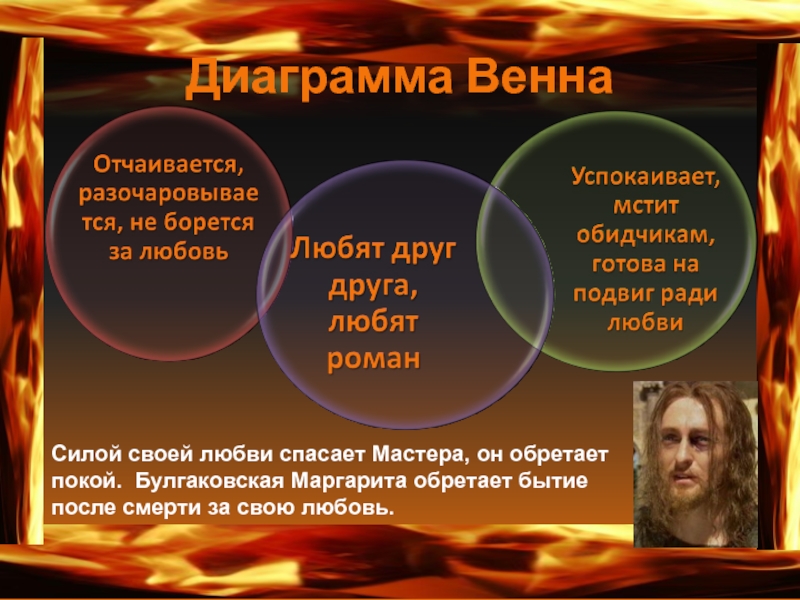 Диаграмма Венна

Отчаивается, разочаровывается, не борется за любовь

Любят друг друга, любят роман

Успокаивает, мстит обидчикам, готова на подвиг ради любви

Силой своей любви спасает Мастера, он обретает покой. Булгаковская Маргарита обретает бытие после смерти за свою любовь.